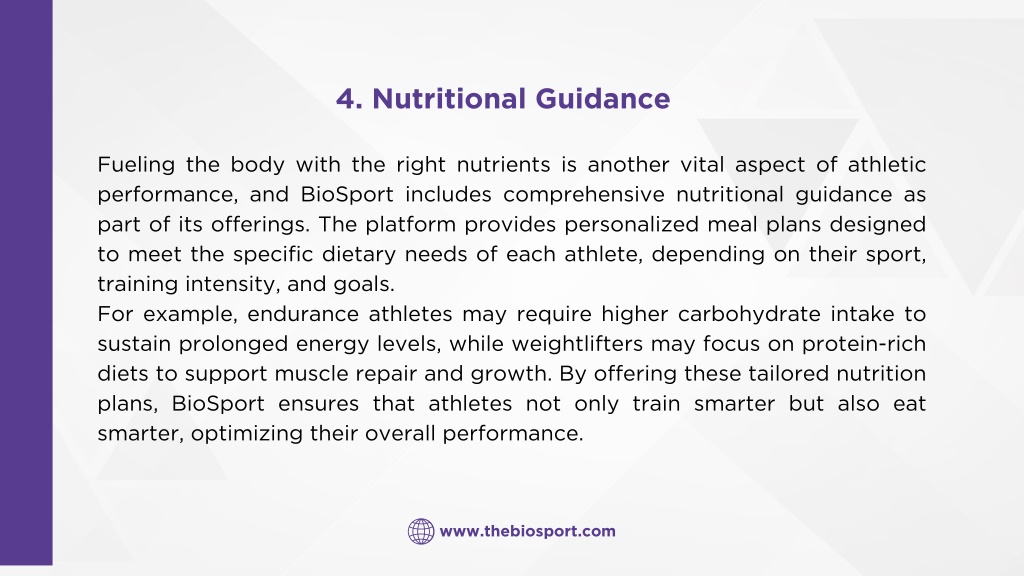 4. Nutritional Guidance

Fueling the body with the right nutrients is another vital aspect of athletic performance, and BioSport includes comprehensive nutritional guidance as part of its offerings. The platform provides personalized meal plans designed to meet the specific dietary needs of each athlete, depending on their sport, training intensity, and goals.
For example, endurance athletes may require higher carbohydrate intake to sustain prolonged energy levels, while weightlifters may focus on protein-rich diets to support muscle repair and growth. By offering these tailored nutrition plans, BioSport ensures that athletes not only train smarter but also eat smarter, optimizing their overall performance.

www.thebiosport.com